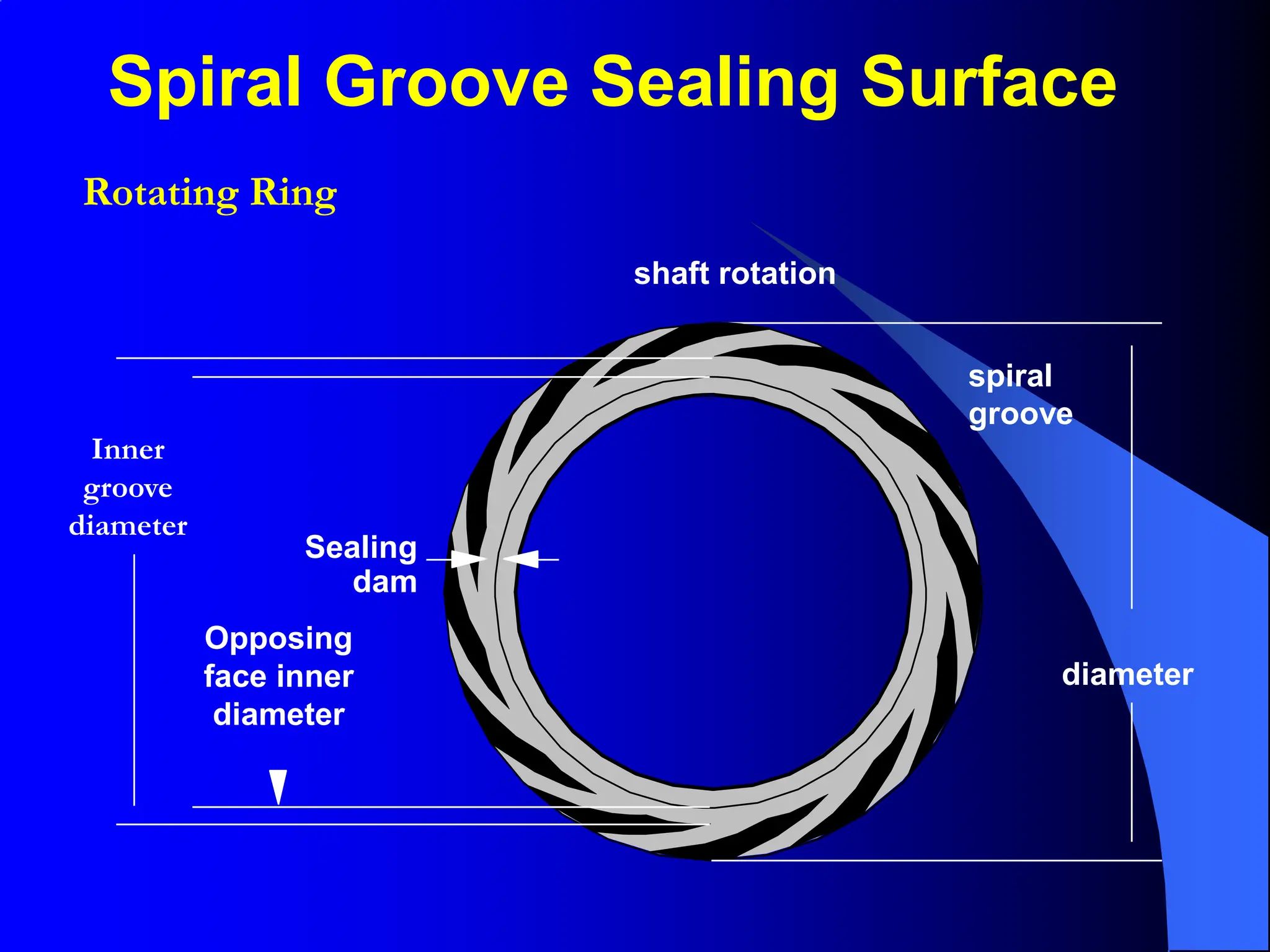 Spiral Groove Sealing Surface

Rotating Ring

shaft rotation

spiral groove

Inner groove diameter

Sealing dam

Opposing face inner diameter

diameter